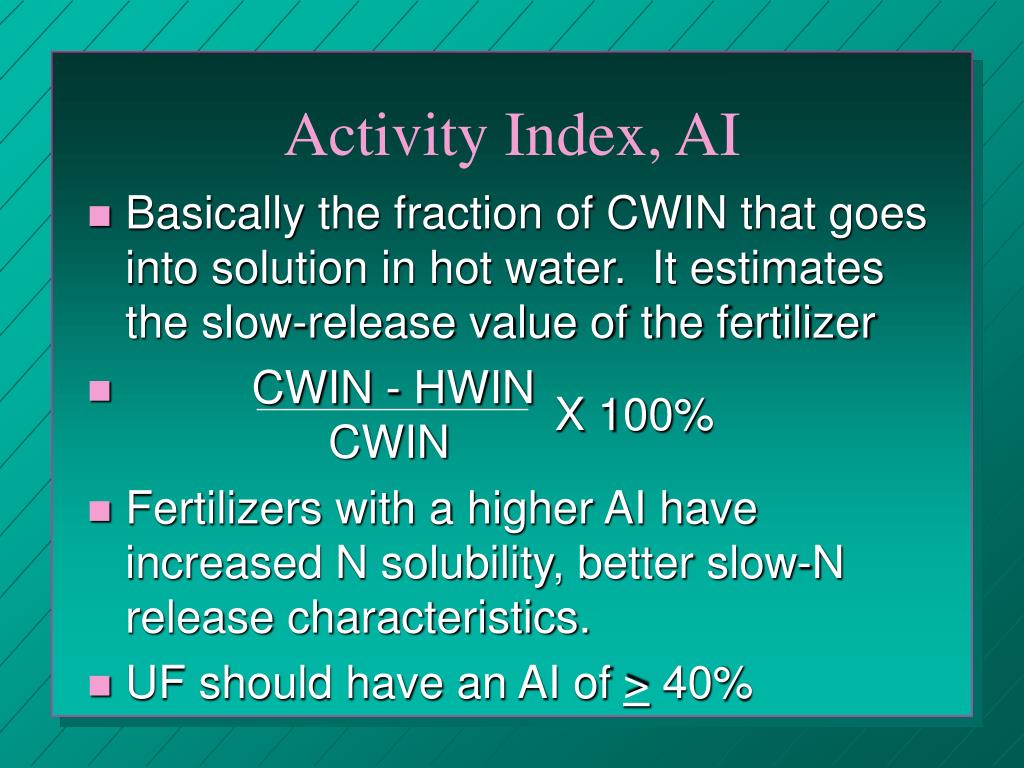 Activity Index, AI

- Basically the fraction of CWIN that goes into solution in hot water. It estimates the slow-release value of the fertilizer
- $\frac{\text{CWIN - HWIN}}{\text{CWIN}}$ X 100%
- Fertilizers with a higher AI have increased N solubility, better slow-N release characteristics.
- UF should have an AI of $\geq$ 40%